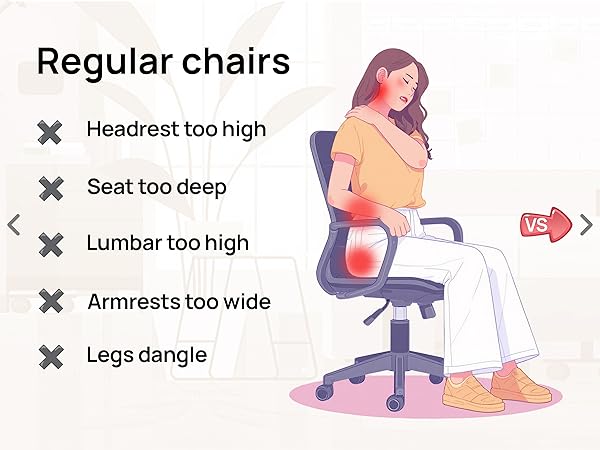 Regular chairs

Headrest too high

Seat too deep

Lumbar too high

Armrests too wide

Legs dangle

VS